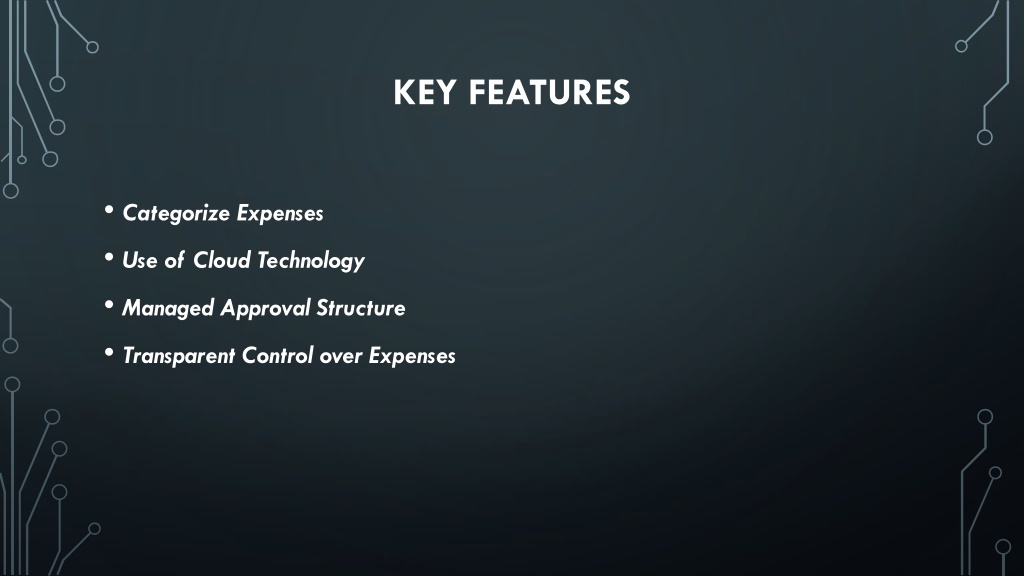 KEY FEATURES

• Categorize Expenses
• Use of Cloud Technology
• Managed Approval Structure
• Transparent Control over Expenses